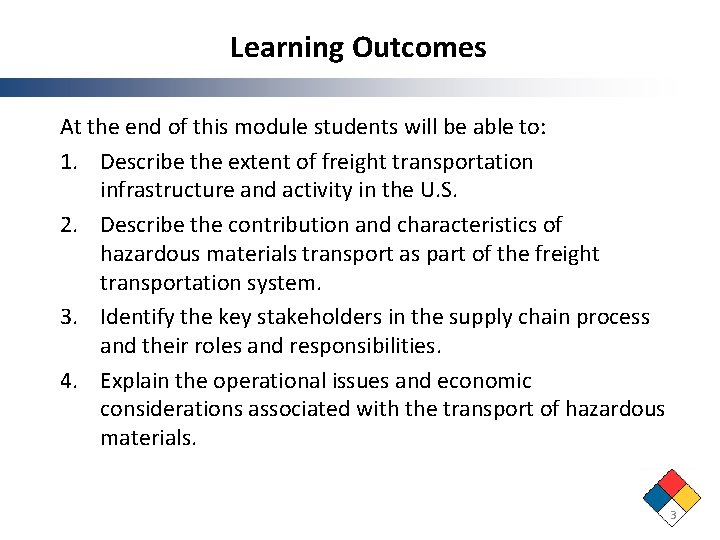 Learning Outcomes

At the end of this module students will be able to:

1. Describe the extent of freight transportation infrastructure and activity in the U.S.
2. Describe the contribution and characteristics of hazardous materials transport as part of the freight transportation system.
3. Identify the key stakeholders in the supply chain process and their roles and responsibilities.
4. Explain the operational issues and economic considerations associated with the transport of hazardous materials.

3